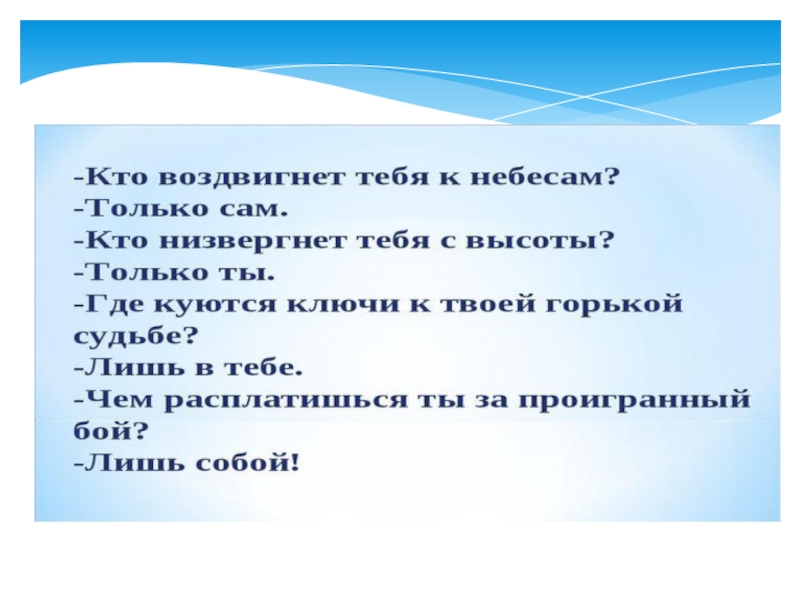 -Кто воздвигнет тебя к небесам?
-Только сам.
-Кто низвергнет тебя с высоты?
-Только ты.
-Где куются ключи к твоей горькой судьбе?
-Лишь в тебе.
-Чем расплатишься ты за проигранный бой?
-Лишь собой!